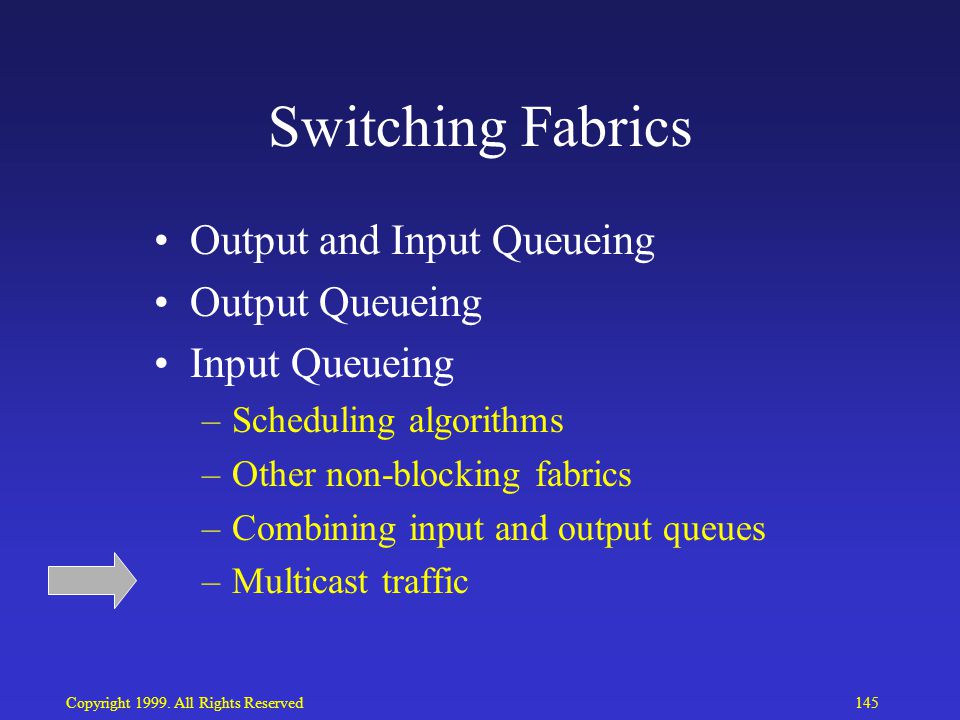 Switching Fabrics

• Output and Input Queueing
• Output Queueing
• Input Queueing
– Scheduling algorithms
– Other non-blocking fabrics
– Combining input and output queues
– Multicast traffic

Copyright 1999. All Rights Reserved

145